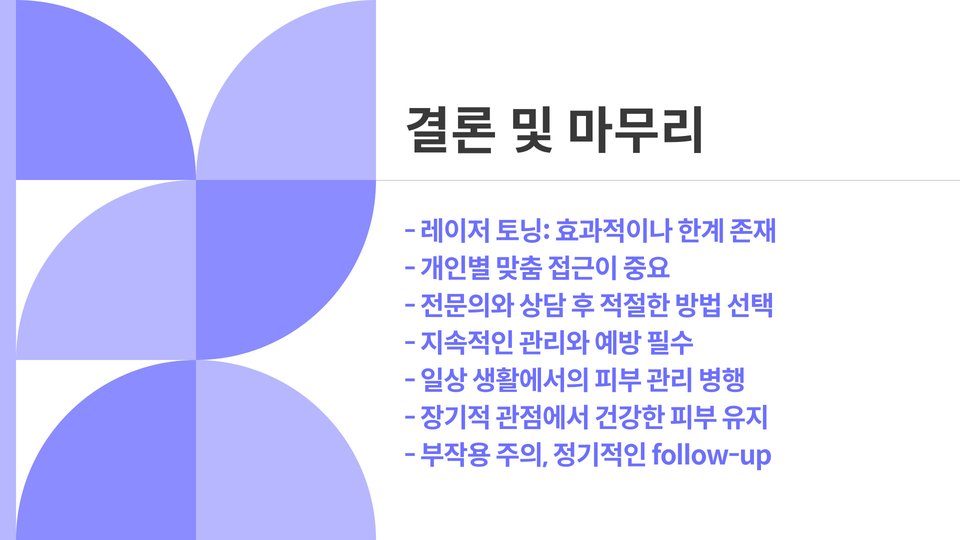 결론 및 마무리

- 레이저 토닝: 효과적이나 한계 존재
- 개인별 맞춤 접근이 중요
- 전문의와 상담 후 적절한 방법 선택
- 지속적인 관리와 예방 필수
- 일상 생활에서의 피부 관리 병행
- 장기적 관점에서 건강한 피부 유지
- 부작용 주의, 정기적인 follow-up